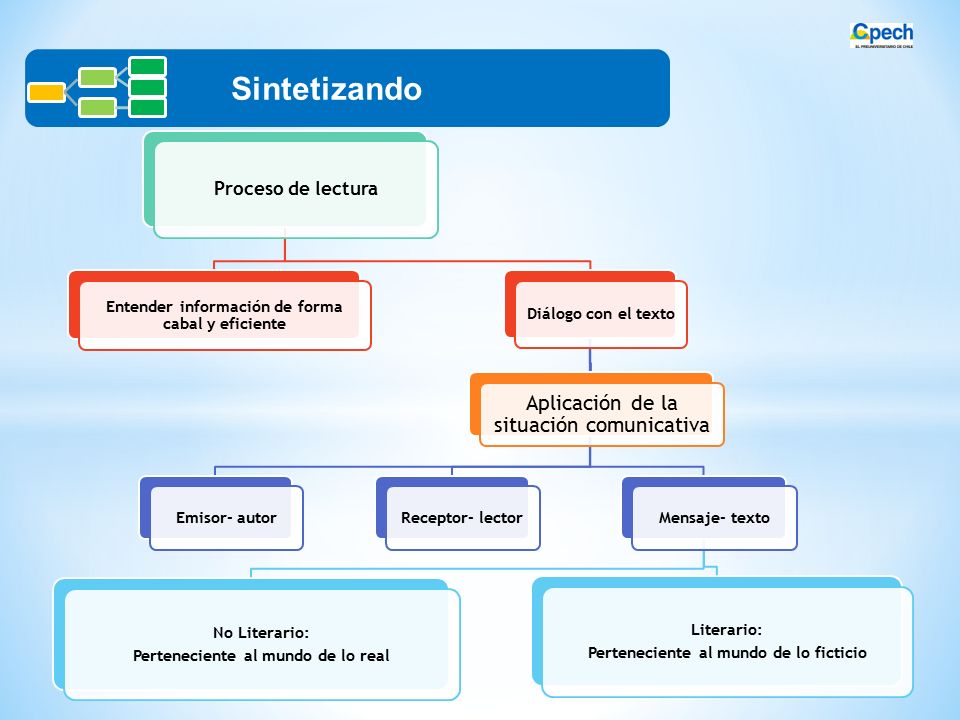 Cpech
EL PREUNIVERSITARIO DE CHILE

Sintetizando

Proceso de lectura

Entender información de forma cabal y eficiente

Diálogo con el texto

Aplicación de la situación comunicativa

Emisor- autor

Receptor- lector

Mensaje- texto

No Literario:
Perteneciente al mundo de lo real

Literario:
Perteneciente al mundo de lo ficticio